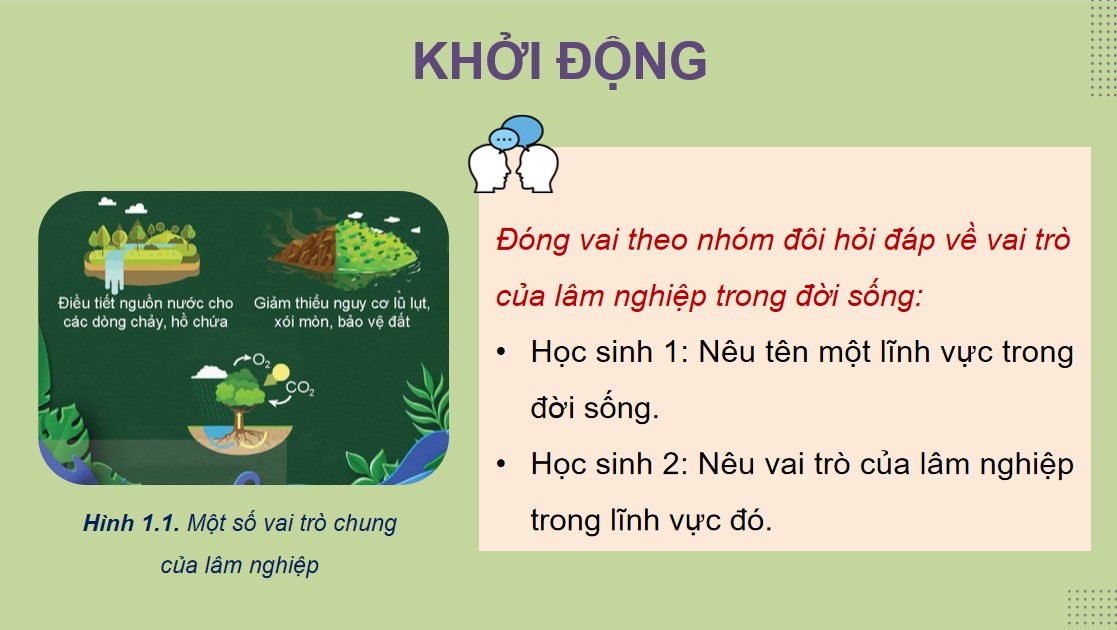 KHỞI ĐỘNG

Điều tiết nguồn nước cho các dòng chảy, hồ chứa

Giảm thiểu nguy cơ lũ lụt, xói mòn, bảo vệ đất

$O_2$

$CO_2$

Hình 1.1. Một số vai trò chung của lâm nghiệp

Đóng vai theo nhóm đôi hỏi đáp về vai trò của lâm nghiệp trong đời sống:

• Học sinh 1: Nêu tên một lĩnh vực trong đời sống.

• Học sinh 2: Nêu vai trò của lâm nghiệp trong lĩnh vực đó.